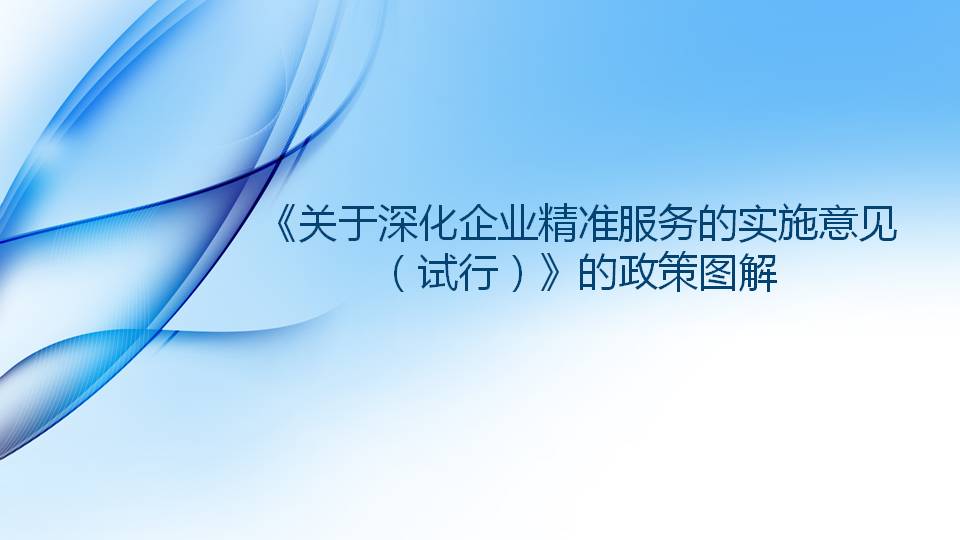 《关于深化企业精准服务的实施意见（试行）》的政策图解